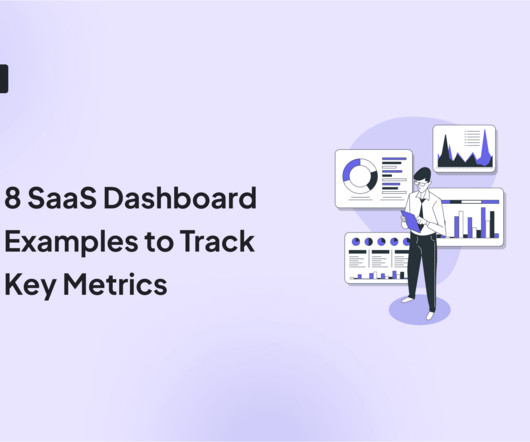 8 SaaS Dashboard Examples to Track Key Metrics